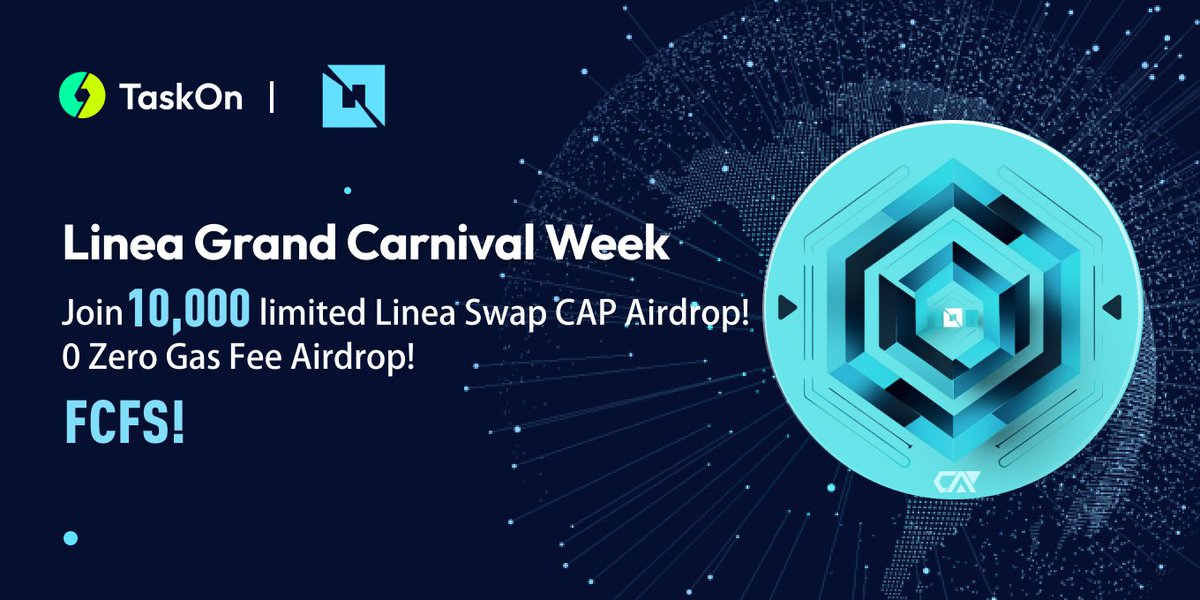 TaskOn |

Linea Grand Carnival Week

Join 10,000 limited Linea Swap CAP Airdrop!
0 Zero Gas Fee Airdrop!

FCFS!

CAP